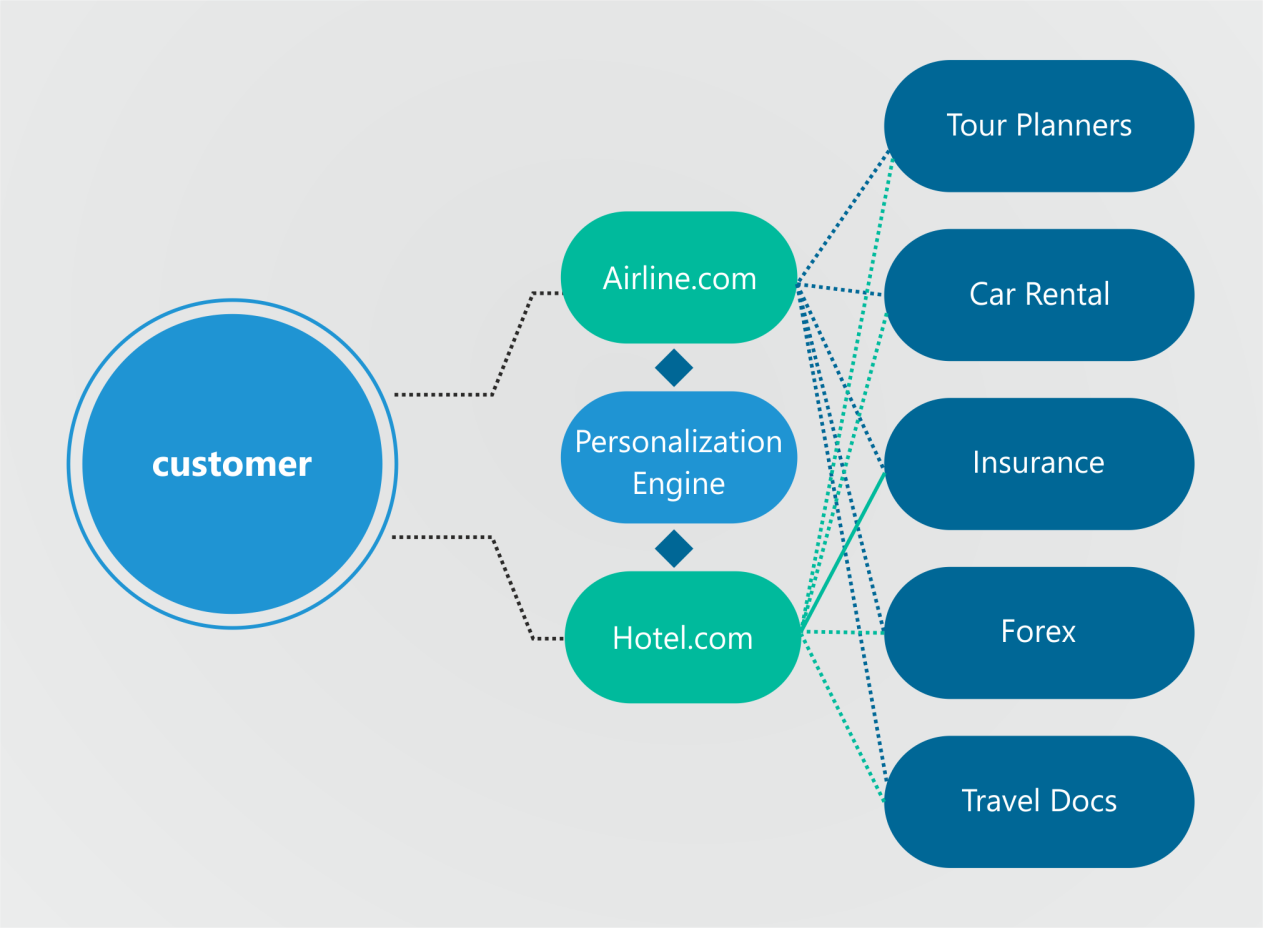 customer

Airline.com

Personalization Engine

Hotel.com

Tour Planners

Car Rental

Insurance

Forex

Travel Docs